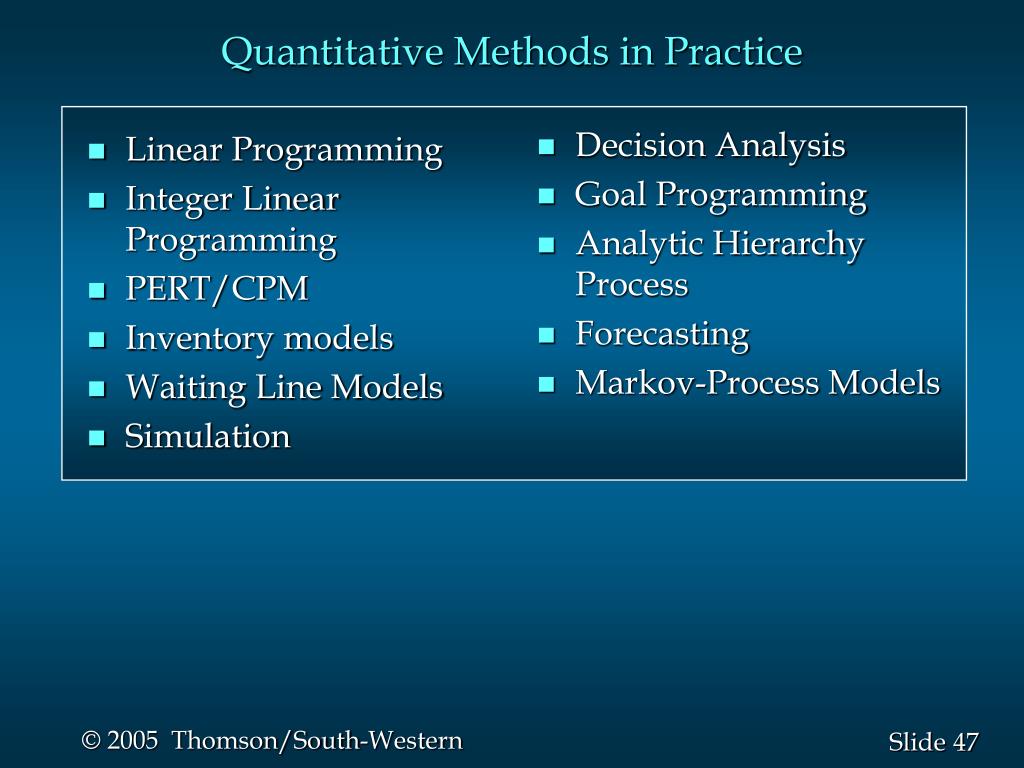 Quantitative Methods in Practice

- Linear Programming
- Integer Linear Programming
- PERT/CPM
- Inventory models
- Waiting Line Models
- Simulation

- Decision Analysis
- Goal Programming
- Analytic Hierarchy Process
- Forecasting
- Markov-Process Models

© 2005 Thomson/South-Western

Slide 47